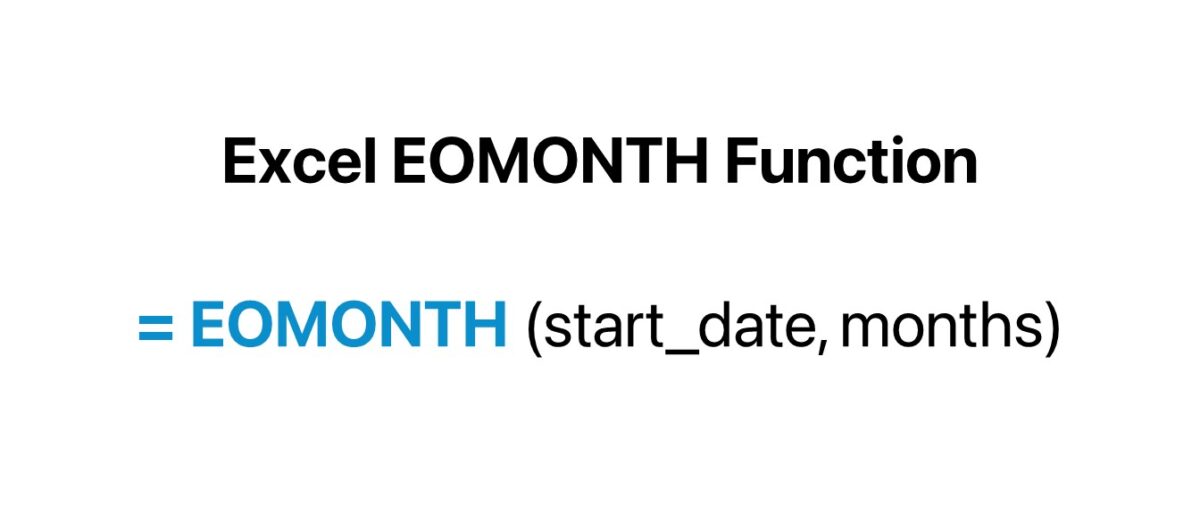 Excel EOMONTH Function

= EOMONTH (start_date, months)